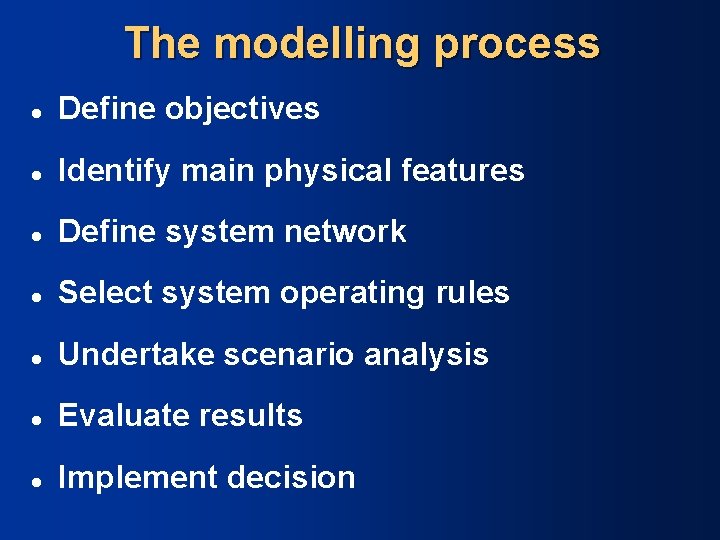 The modelling process

- Define objectives
- Identify main physical features
- Define system network
- Select system operating rules
- Undertake scenario analysis
- Evaluate results
- Implement decision